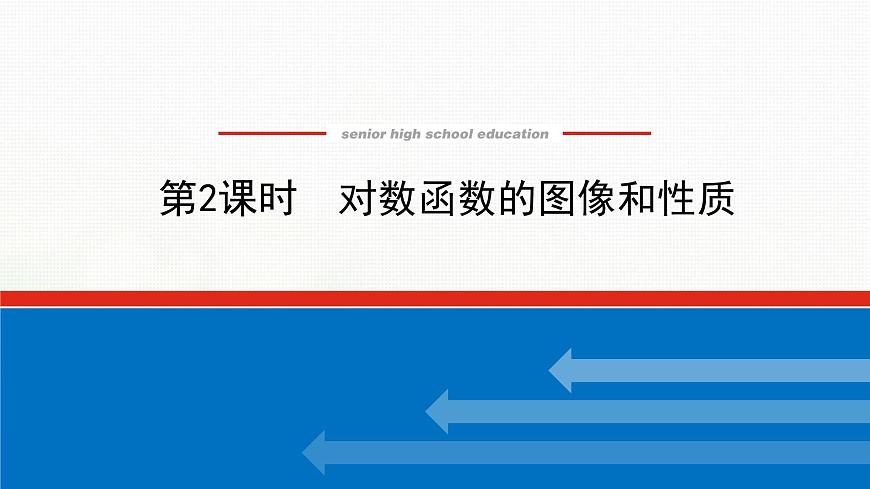 senior high school education

第2课时　对数函数的图像和性质